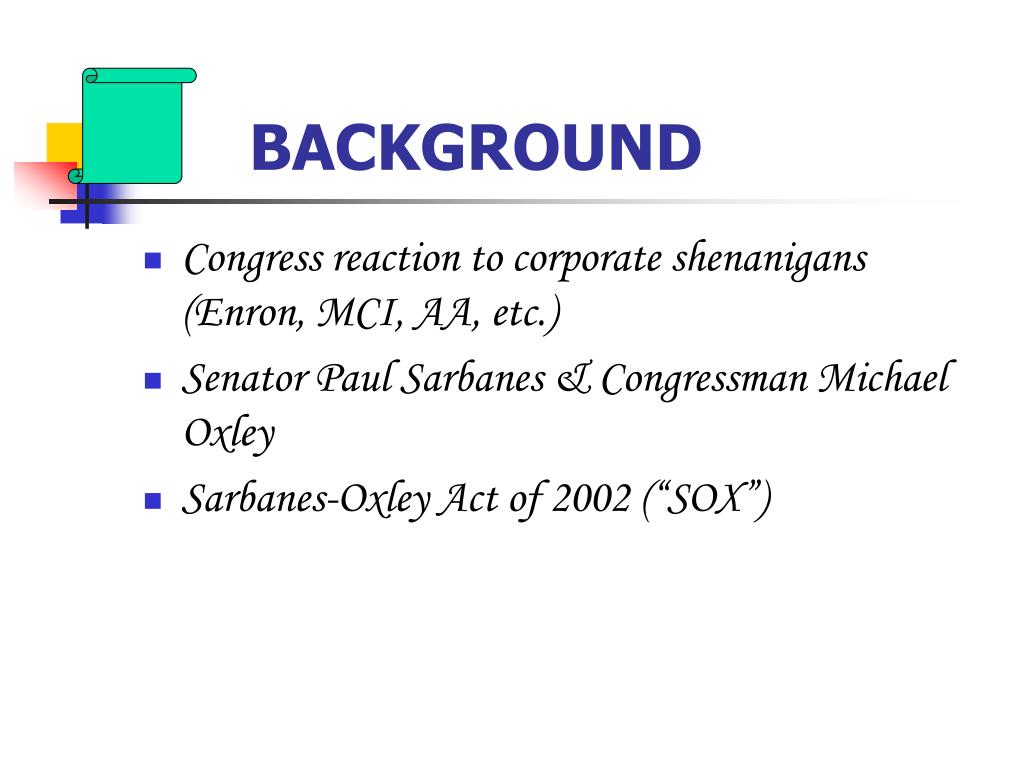 BACKGROUND

- Congress reaction to corporate shenanigans (Enron, MCI, AA, etc.)
- Senator Paul Sarbanes & Congressman Michael Oxley
- Sarbanes-Oxley Act of 2002 (“SOX”)